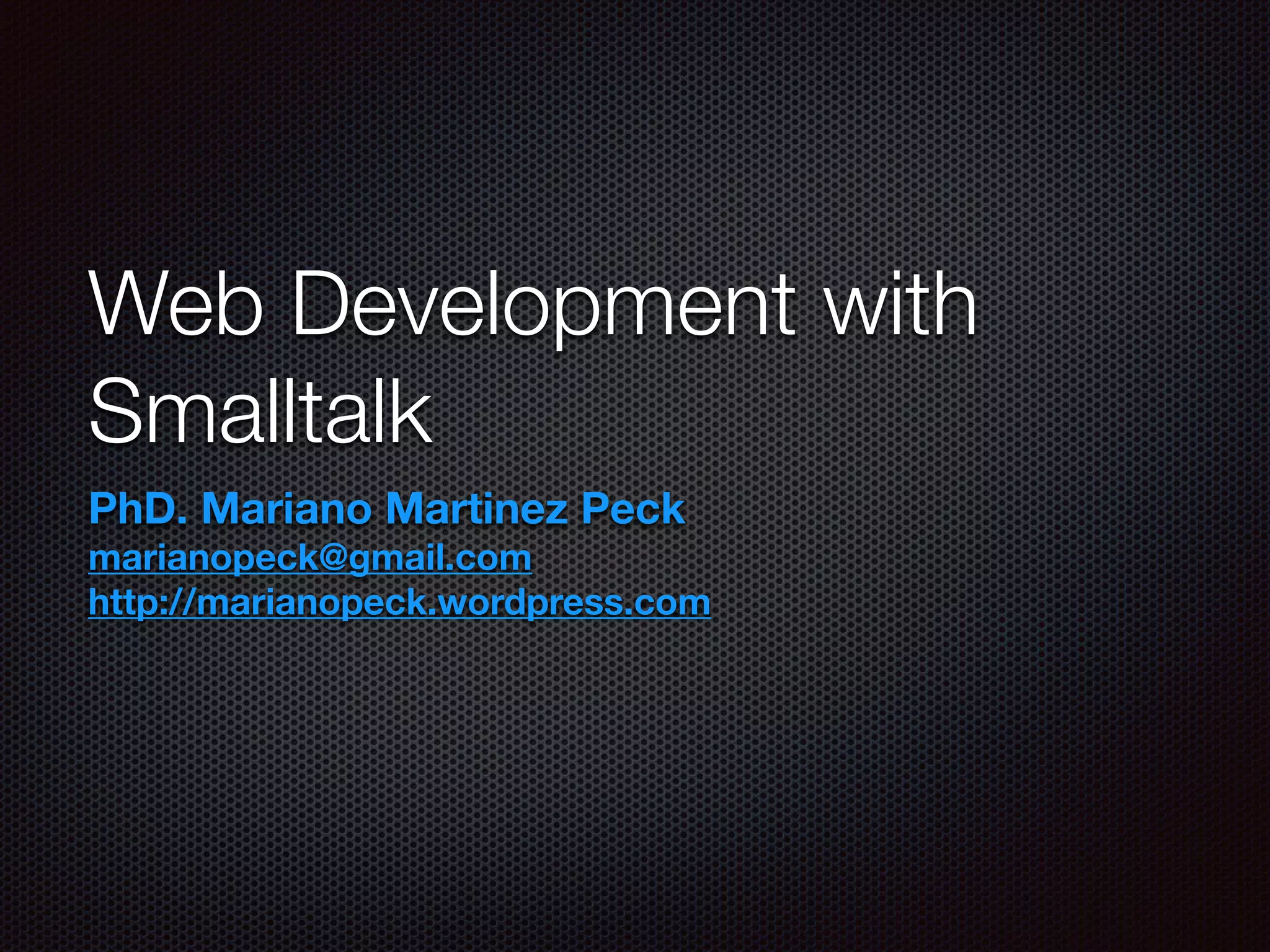 Web Development with Smalltalk

PhD. Mariano Martinez Peck
marianopeck@gmail.com
http://marianopeck.wordpress.com